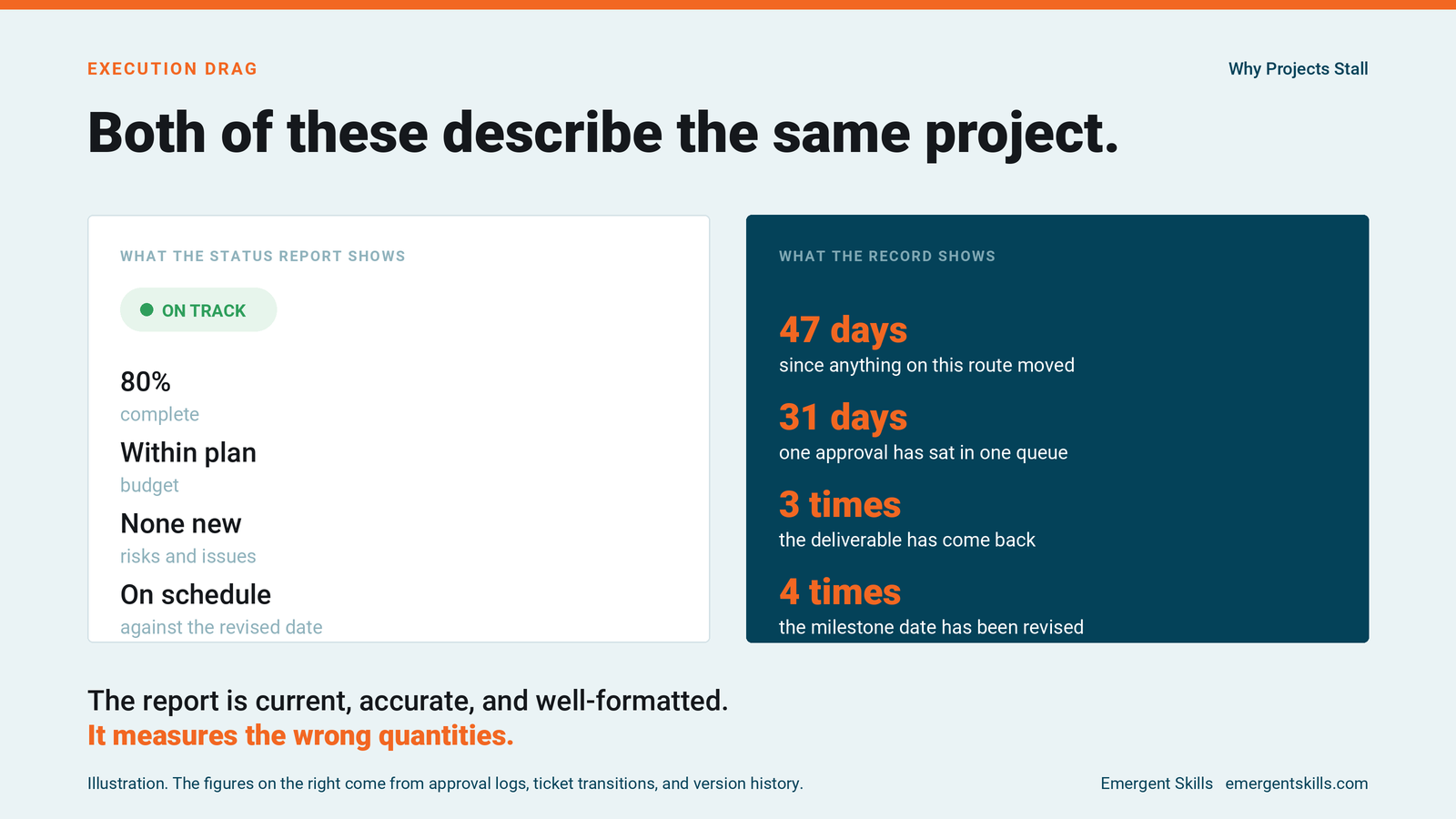 EXECUTION DRAG

Why Projects Stall

Both of these describe the same project.

WHAT THE STATUS REPORT SHOWS

ON TRACK

80%
complete

Within plan
budget

None new
risks and issues

On schedule
against the revised date

WHAT THE RECORD SHOWS

47 days
since anything on this route moved

31 days
one approval has sat in one queue

3 times
the deliverable has come back

4 times
the milestone date has been revised

The report is current, accurate, and well-formatted.
It measures the wrong quantities.

Illustration. The figures on the right come from approval logs, ticket transitions, and version history.

Emergent Skills emergentskills.com